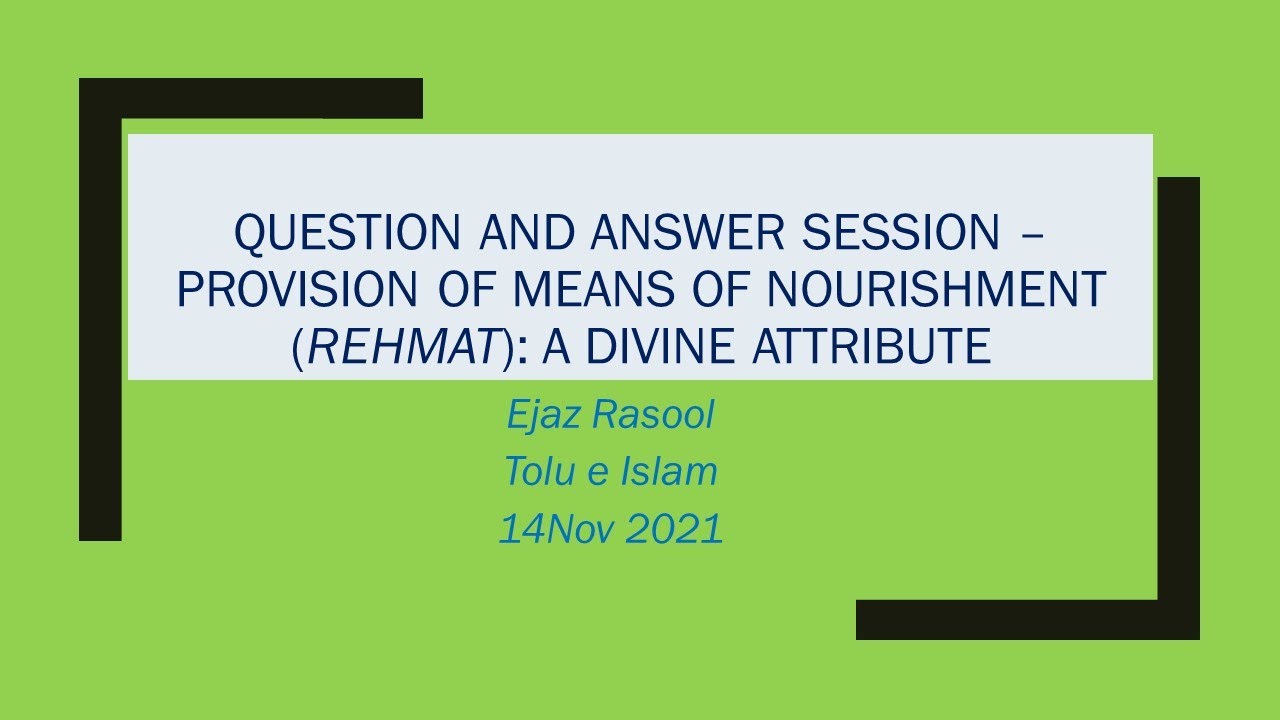 QUESTION AND ANSWER SESSION – PROVISION OF MEANS OF NOURISHMENT (REHMAT): A DIVINE ATTRIBUTE

Ejaz Rasool
Tolu e Islam
14Nov 2021